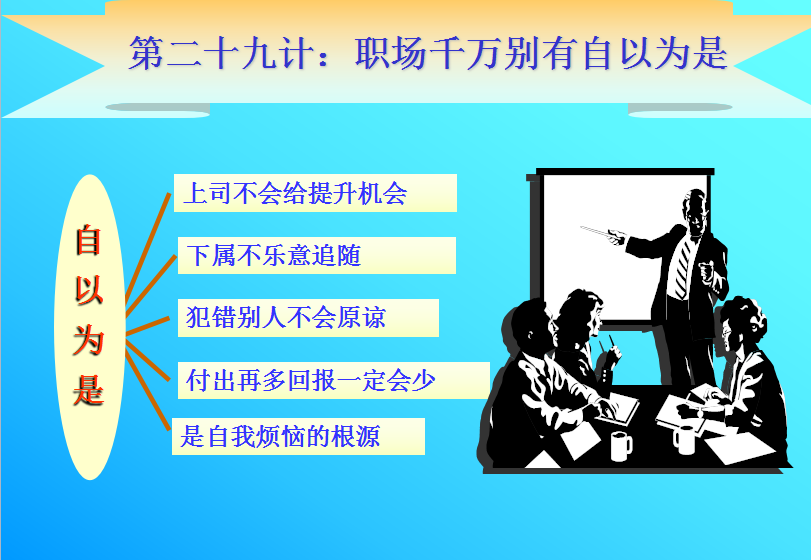 第二十九计：职场千万别有自以为是

自以为是

上司不会给提升机会

下属不乐意追随

犯错别人不会原谅

付出再多回报一定会少

是自我烦恼的根源